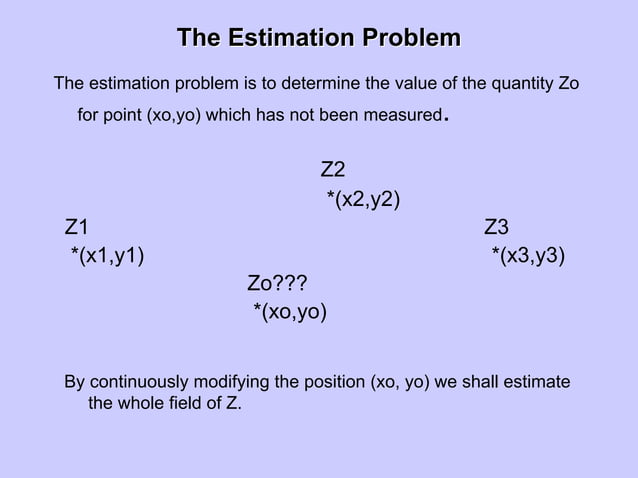 The Estimation Problem

The estimation problem is to determine the value of the quantity Zo for point (xo,yo) which has not been measured.

Z2
*(x2,y2)

Z1
*(x1,y1)

Z3
*(x3,y3)

Zo???
*(xo,yo)

By continuously modifying the position (xo, yo) we shall estimate the whole field of Z.